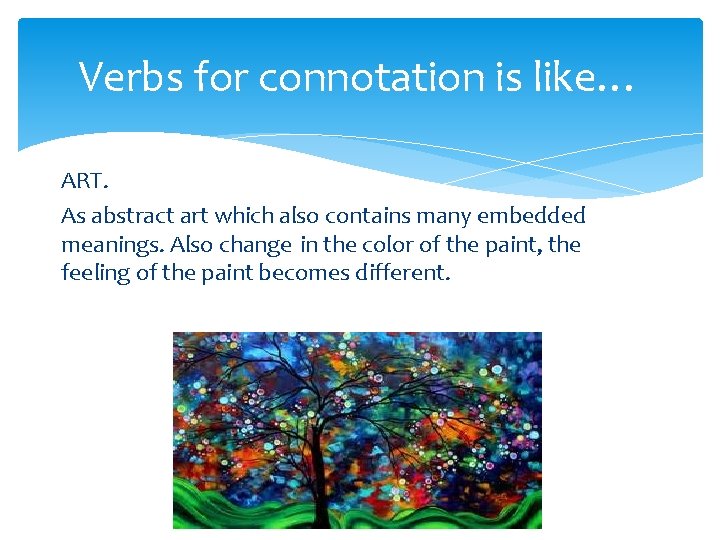 Verbs for connotation is like…

ART.

As abstract art which also contains many embedded meanings. Also change in the color of the paint, the feeling of the paint becomes different.